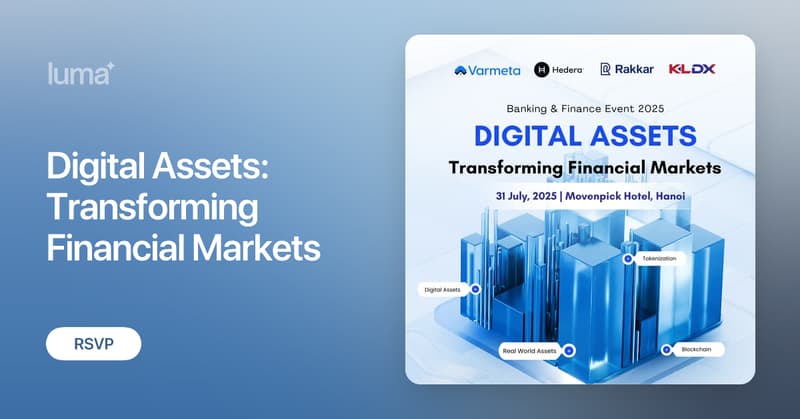 luma

Digital Assets: Transforming Financial Markets

RSVP

Varmeta Hedera Rakkar KLDX

Banking & Finance Event 2025

DIGITAL ASSETS

Transforming Financial Markets

31 July, 2025 | Movenpick Hotel, Hanoi

Tokenization

Digital Assets

Real World Assets

Blockchain